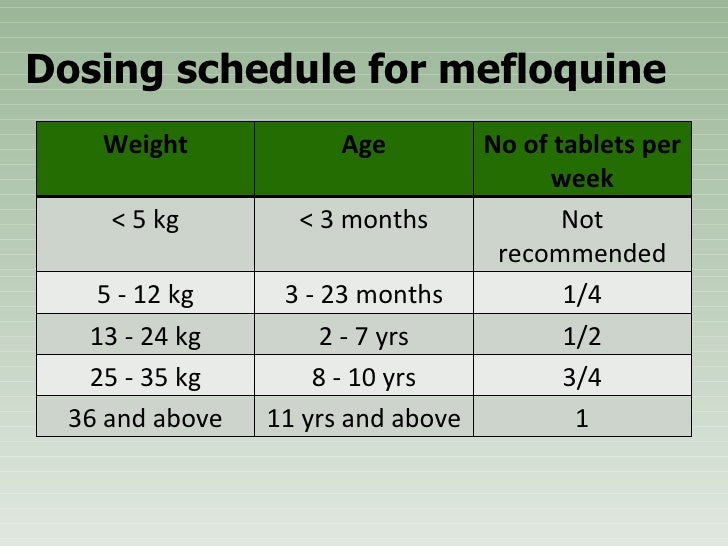 Dosing schedule for mefloquine

| Weight | Age | No of tablets per week |
|---|---|---|
| < 5 kg | < 3 months | Not recommended |
| 5 - 12 kg | 3 - 23 months | 1/4 |
| 13 - 24 kg | 2 - 7 yrs | 1/2 |
| 25 - 35 kg | 8 - 10 yrs | 3/4 |
| 36 and above | 11 yrs and above | 1 |